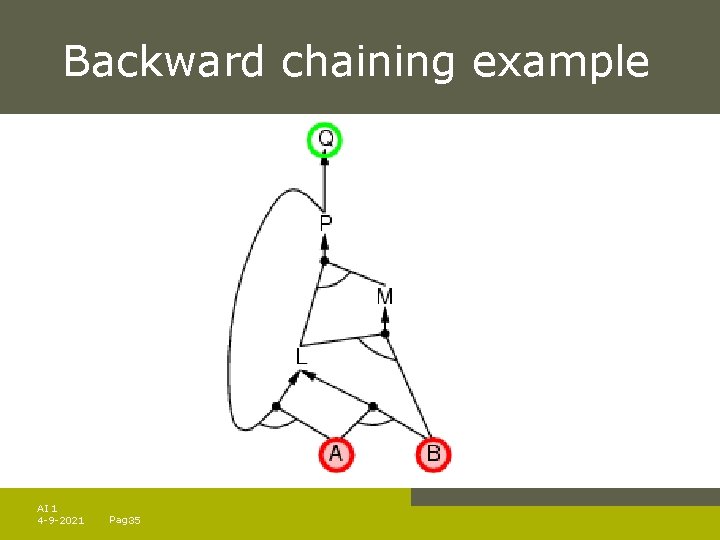 Backward chaining example

Q
P
M
L
A
B

AI 1
4-9-2021 Pag35